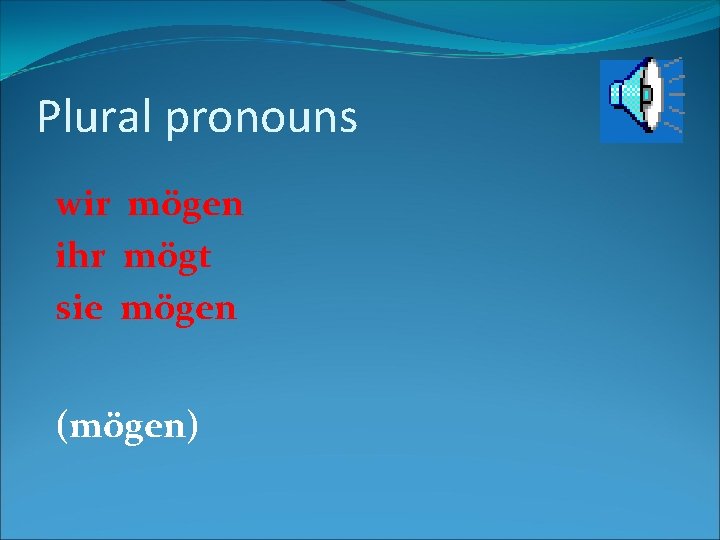 Plural pronouns

wir mögen
ihr mögt
sie mögen

(mögen)